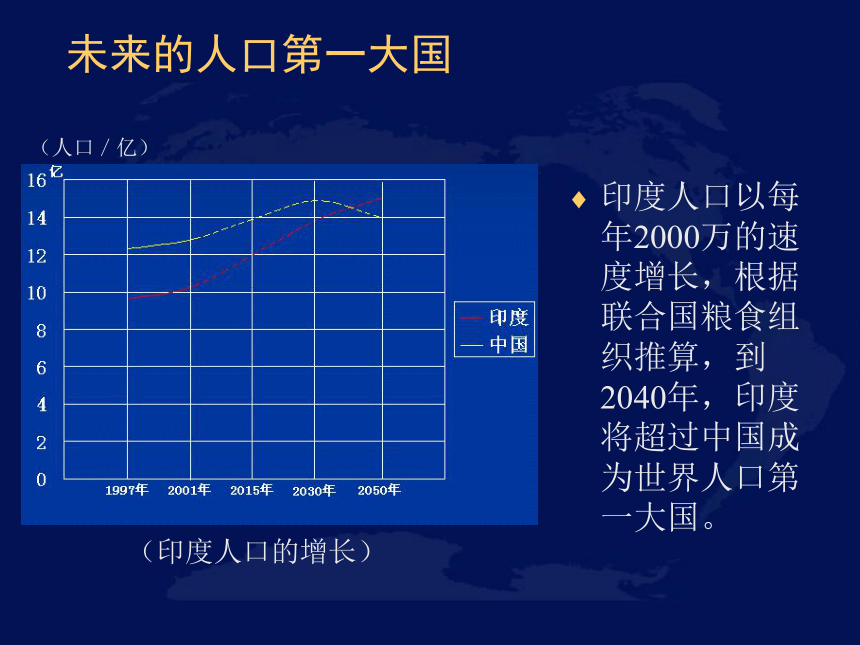 未来的人口第一大国

（人口 / 亿）

亿

16
14
12
10
8
6
4
2
0

1997年 2001年 2015年 2030年 2050年

印度
中国

（印度人口的增长）

♦ 印度人口以每年2000万的速度增长，根据联合国粮食组织推算，到2040年，印度将超过中国成为世界人口第一大国。